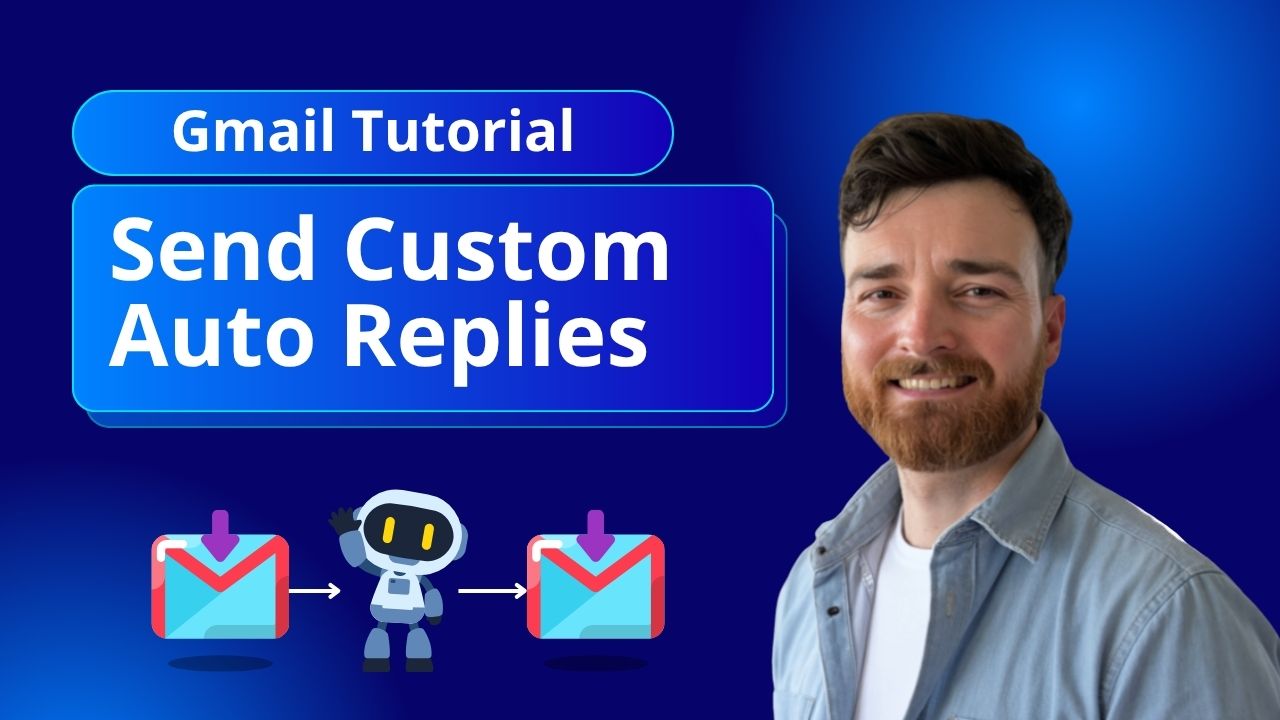 Gmail Tutorial

Send Custom Auto Replies